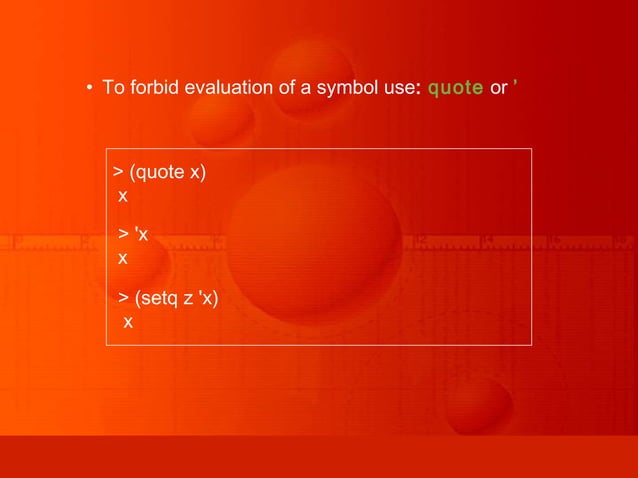 • To forbid evaluation of a symbol use: quote or '

> (quote x)
x

> 'x
x

> (setq z 'x)
x